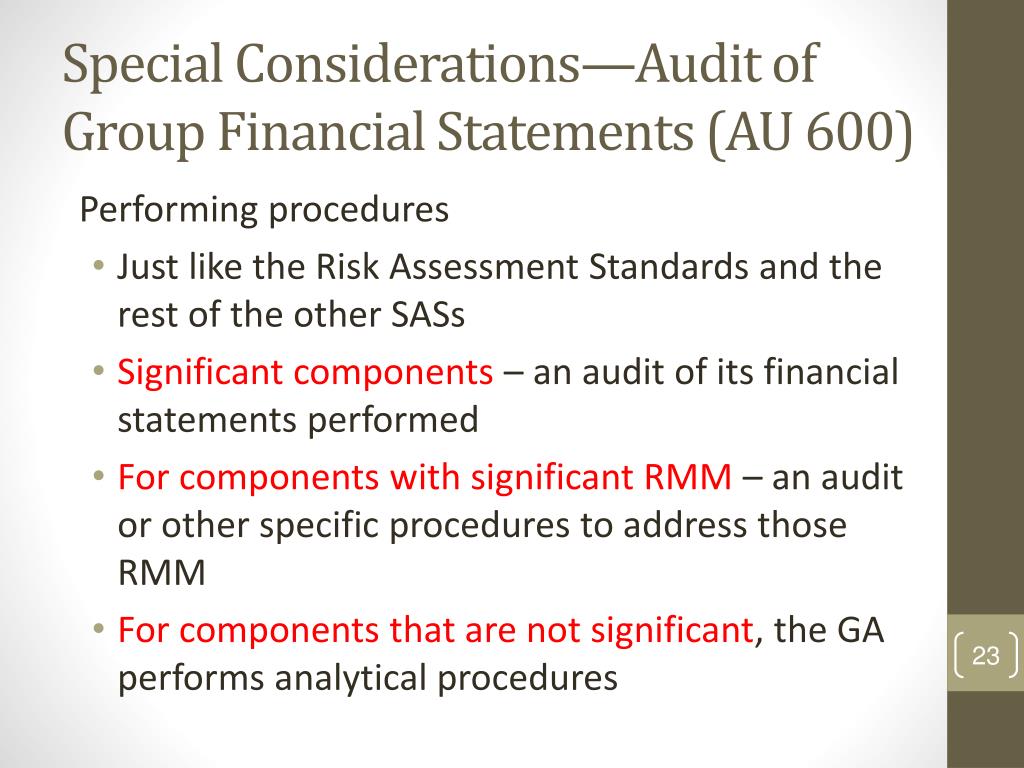 Special Considerations—Audit of Group Financial Statements (AU 600)

Performing procedures

• Just like the Risk Assessment Standards and the rest of the other SASs
• Significant components – an audit of its financial statements performed
• For components with significant RMM – an audit or other specific procedures to address those RMM
• For components that are not significant, the GA performs analytical procedures

23